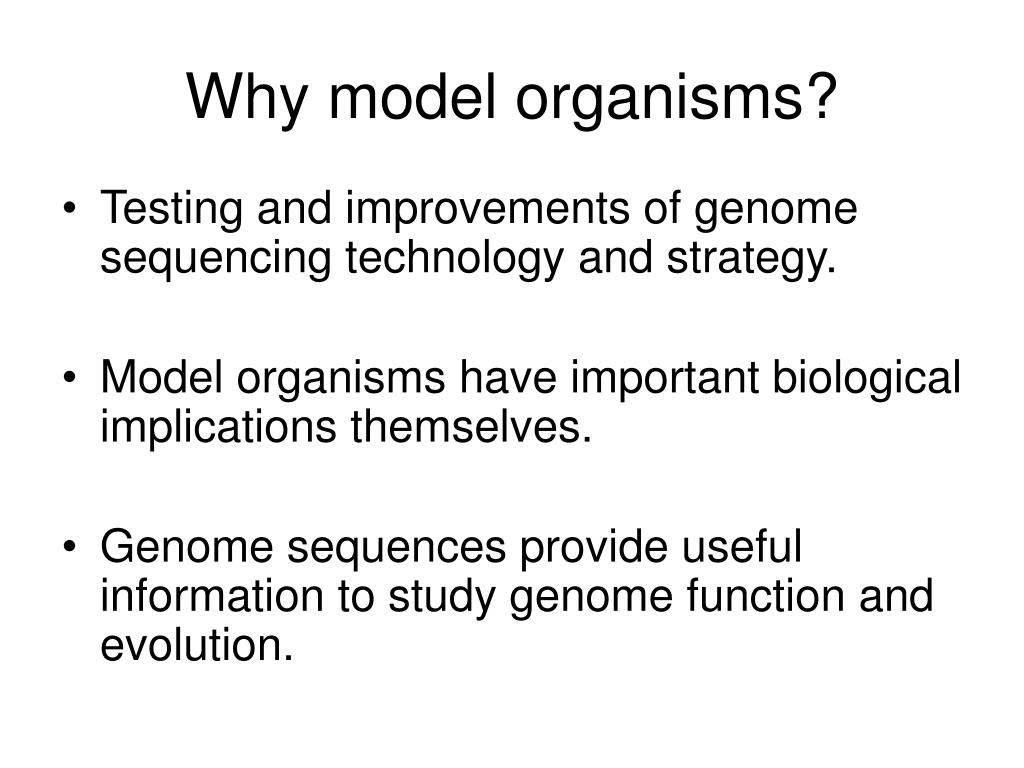 Why model organisms?

• Testing and improvements of genome sequencing technology and strategy.

• Model organisms have important biological implications themselves.

• Genome sequences provide useful information to study genome function and evolution.